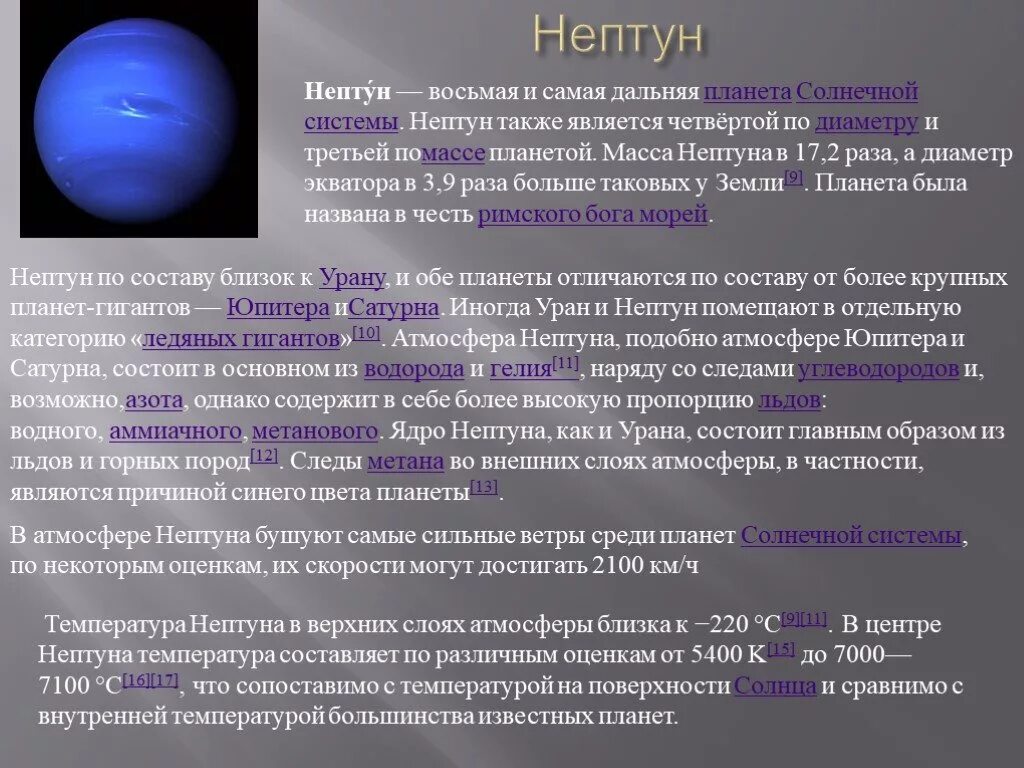 Нептун

Непту́н — восьмая и самая дальняя планета Солнечной системы. Нептун также является четвёртой по диаметру и третьей помассе планетой. Масса Нептуна в 17,2 раза, а диаметр экватора в 3,9 раза больше таковых у Земли[9]. Планета была названа в честь римского бога морей.

Нептун по составу близок к Урану, и обе планеты отличаются по составу от более крупных планет-гигантов — Юпитера иСатурна. Иногда Уран и Нептун помещают в отдельную категорию «ледяных гигантов»[10]. Атмосфера Нептуна, подобно атмосфере Юпитера и Сатурна, состоит в основном из водорода и гелия[11], наряду со следами углеводородов и, возможно,азота, однако содержит в себе более высокую пропорцию льдов: водного, аммиачного, метанового. Ядро Нептуна, как и Урана, состоит главным образом из льдов и горных пород[12]. Следы метана во внешних слоях атмосферы, в частности, являются причиной синего цвета планеты[13].

В атмосфере Нептуна бушуют самые сильные ветры среди планет Солнечной системы, по некоторым оценкам, их скорости могут достигать 2100 км/ч

Температура Нептуна в верхних слоях атмосферы близка к −220 °C[9][11]. В центре Нептуна температура составляет по различным оценкам от 5400 K[15] до 7000—7100 °C[16][17], что сопоставимо с температурой на поверхности Солнца и сравнимо с внутренней температурой большинства известных планет.